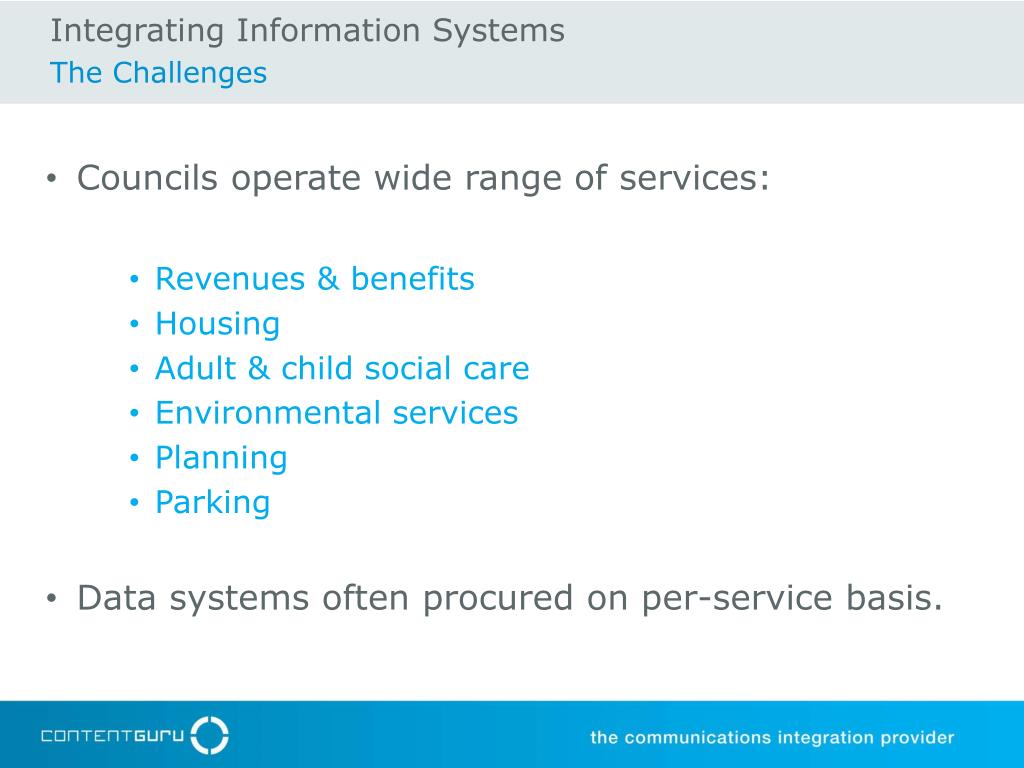 Integrating Information Systems
The Challenges

• Councils operate wide range of services:

• Revenues & benefits
• Housing
• Adult & child social care
• Environmental services
• Planning
• Parking

• Data systems often procured on per-service basis.

CONTENTGURU

the communications integration provider